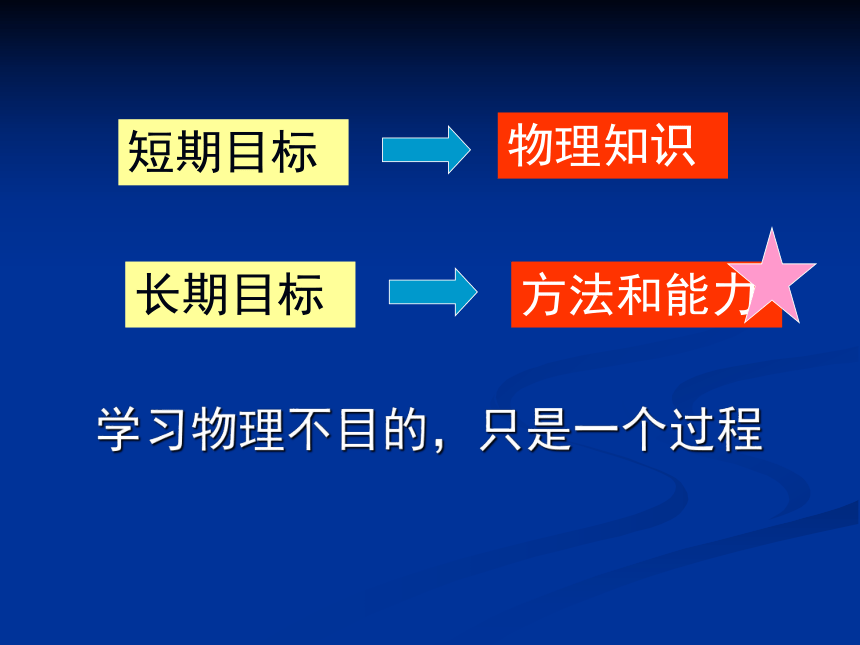 短期目标

物理知识

长期目标

方法和能力

学习物理不目的，只是一个过程